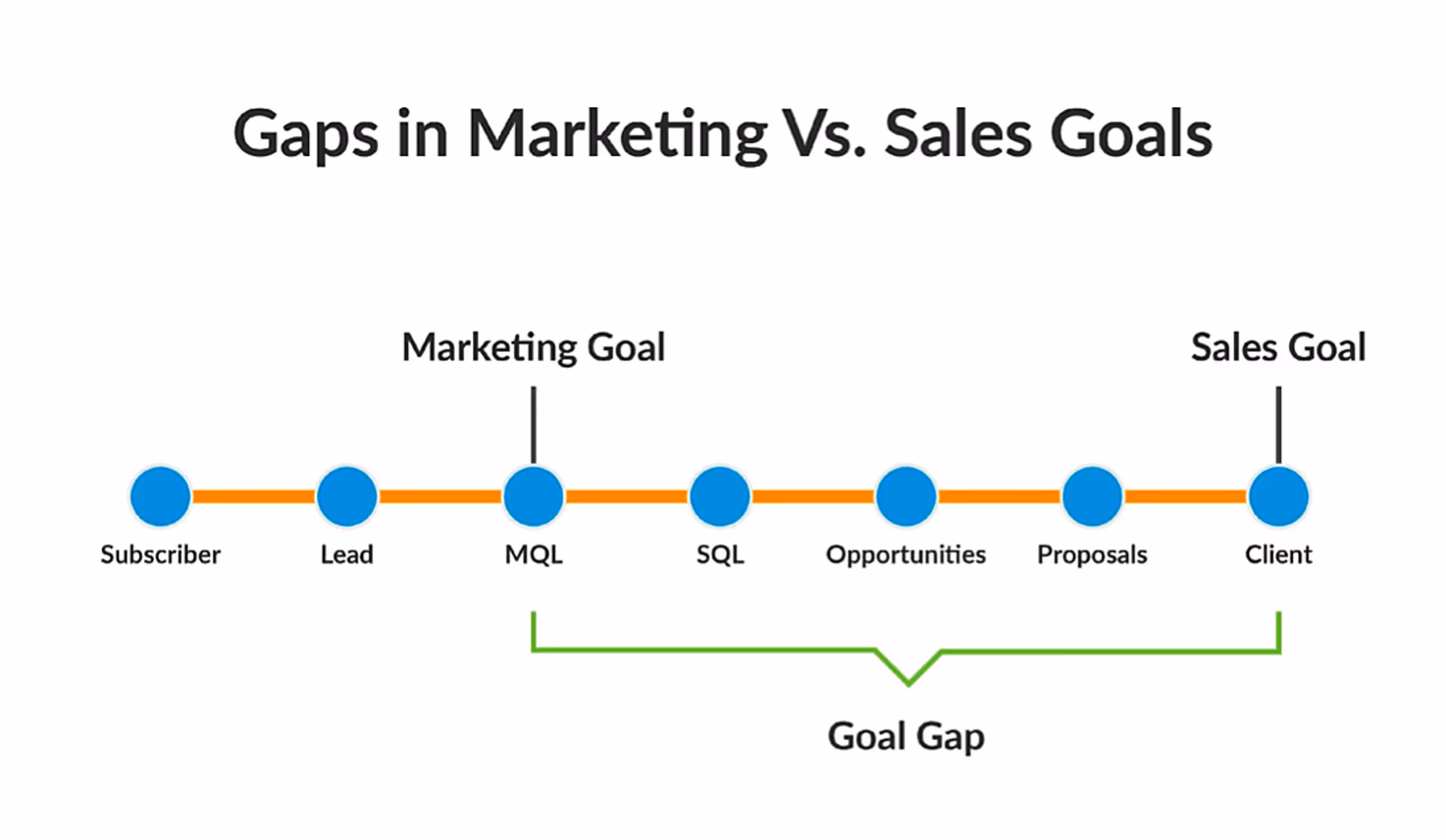 Gaps in Marketing Vs. Sales Goals

Marketing Goal

Sales Goal

Subscriber

Lead

MQL

SQL

Opportunities

Proposals

Client

Goal Gap